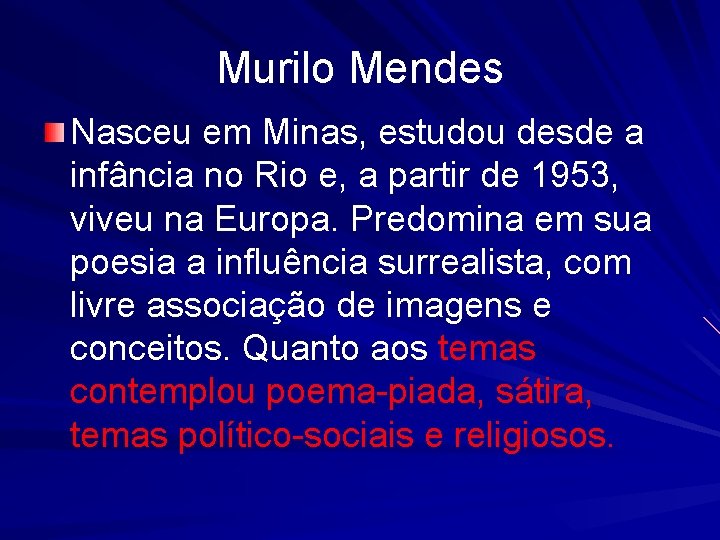 Murilo Mendes

Nasceu em Minas, estudou desde a infância no Rio e, a partir de 1953, viveu na Europa. Predomina em sua poesia a influência surrealista, com livre associação de imagens e conceitos. Quanto aos temas contemplou poema-piada, sátira, temas político-sociais e religiosos.